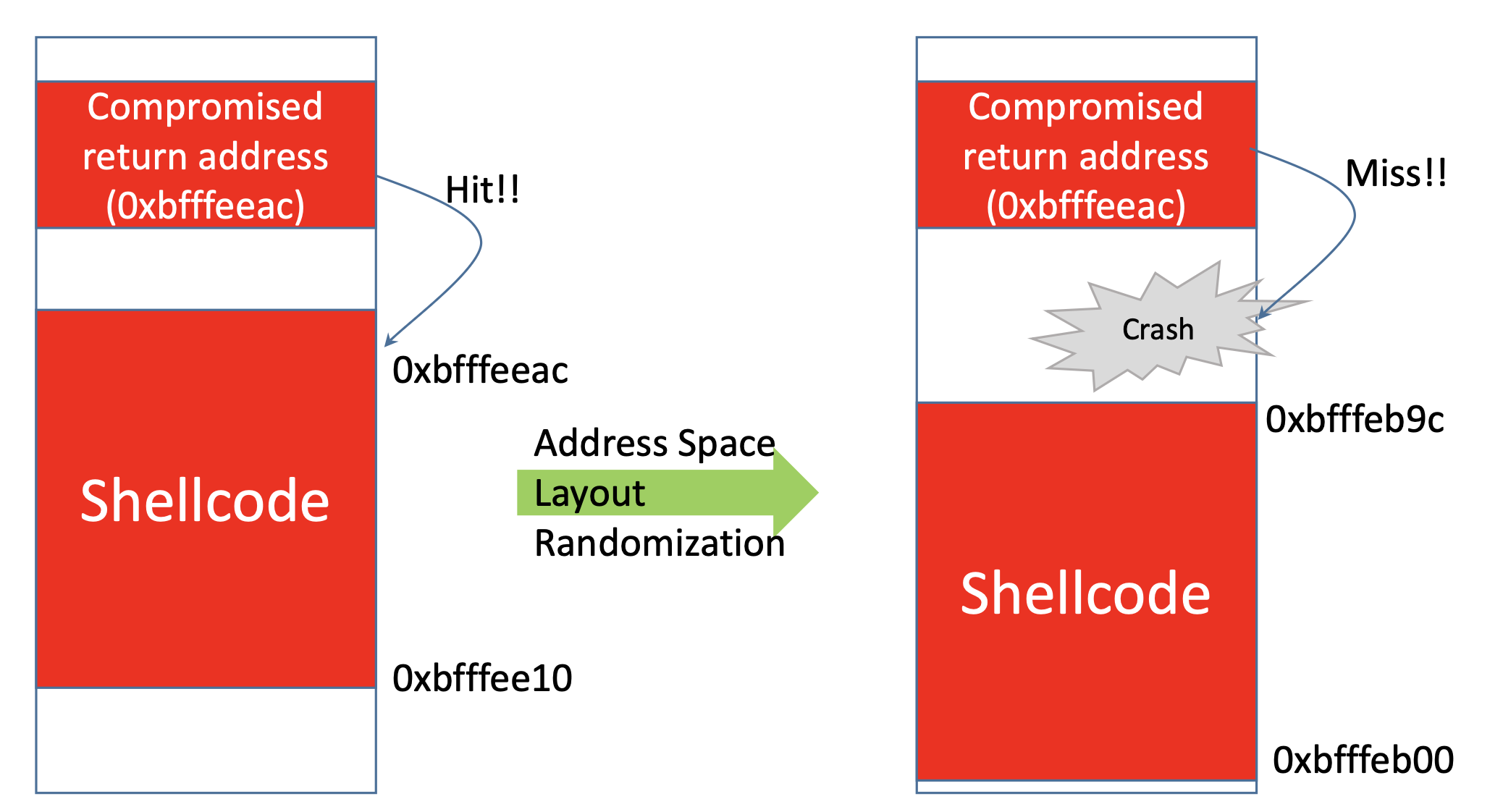 Compromised return address (0xbfffeeac)

Hit!!

0xbfffeeac

Shellcode

0xbfffee10

Address Space Layout Randomization

Compromised return address (0xbfffeeac)

Miss!!

Crash

0xbfffeb9c

Shellcode

0xbfffeb00